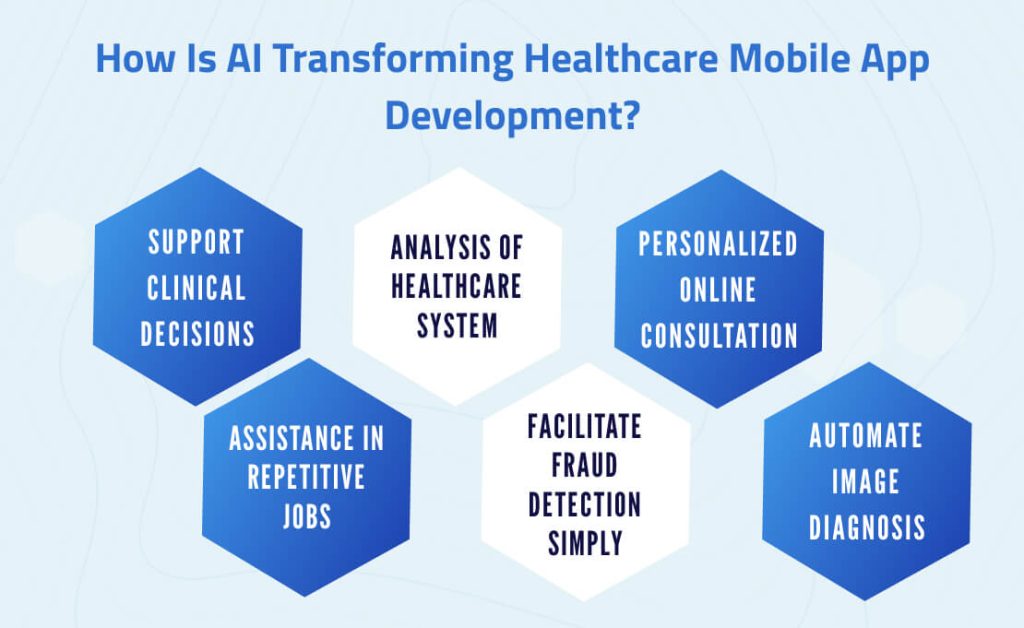 How Is AI Transforming Healthcare Mobile App Development?

SUPPORT CLINICAL DECISIONS

ANALYSIS OF HEALTHCARE SYSTEM

PERSONALIZED ONLINE CONSULTATION

ASSISTANCE IN REPETITIVE JOBS

FACILITATE FRAUD DETECTION SIMPLY

AUTOMATE IMAGE DIAGNOSIS